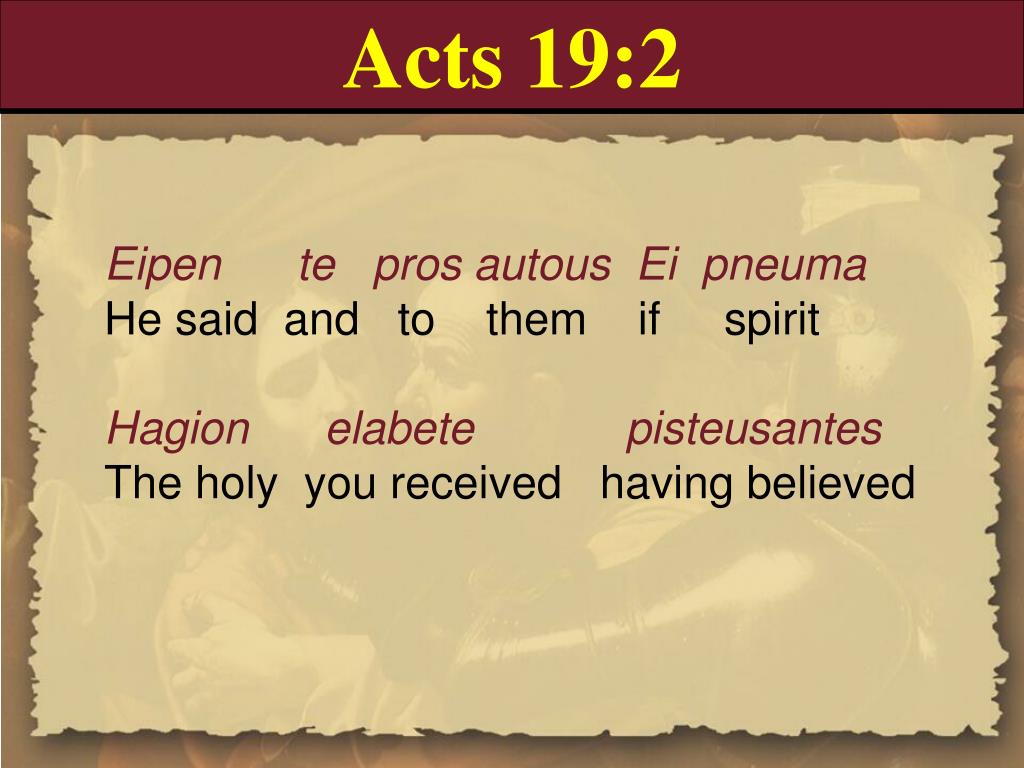 Acts 19:2

Eipen te pros autous Ei pneuma
He said and to them if spirit

Hagion elabete pisteusantes
The holy you received having believed